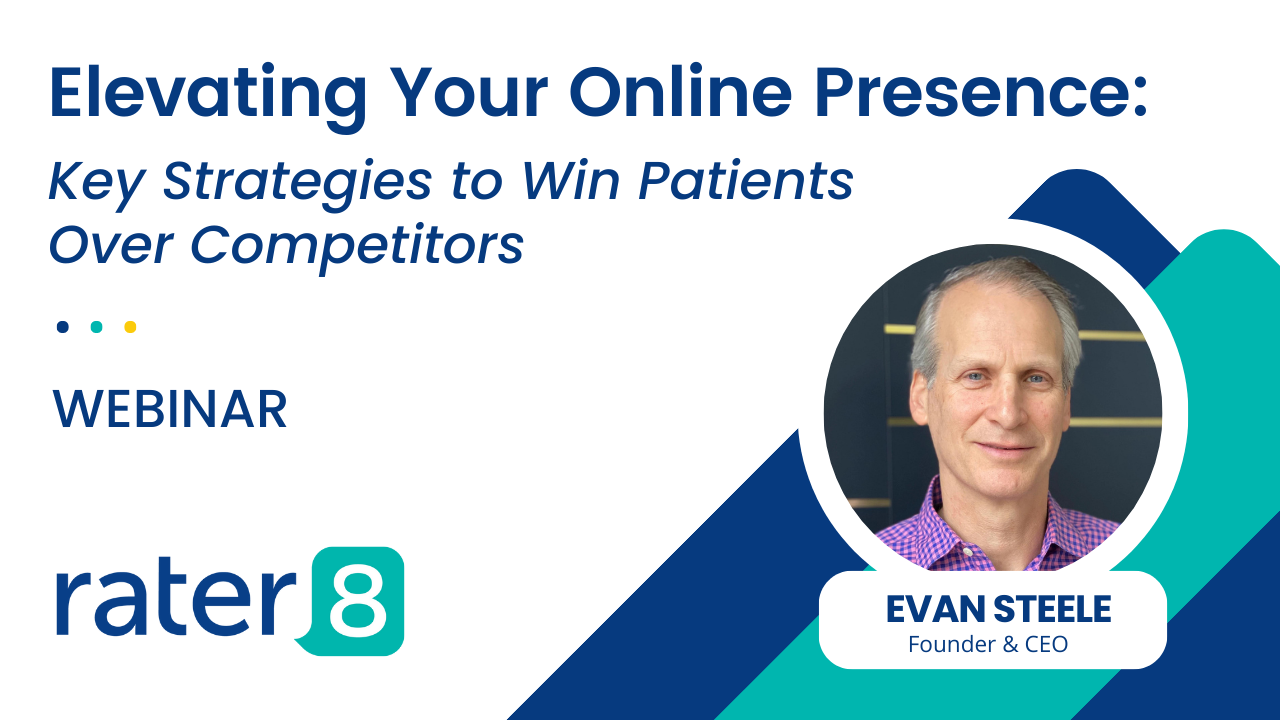 Elevating Your Online Presence:

Key Strategies to Win Patients Over Competitors

WEBINAR

rater8

EVAN STEELE
Founder & CEO